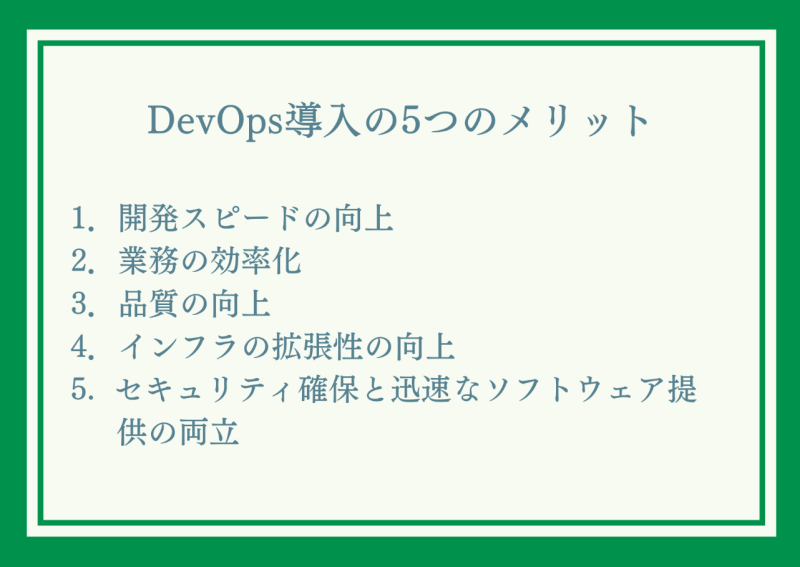 DevOps導入の5つのメリット

1. 開発スピードの向上
2. 業務の効率化
3. 品質の向上
4. インフラの拡張性の向上
5. セキュリティ確保と迅速なソフトウェア提供の両立